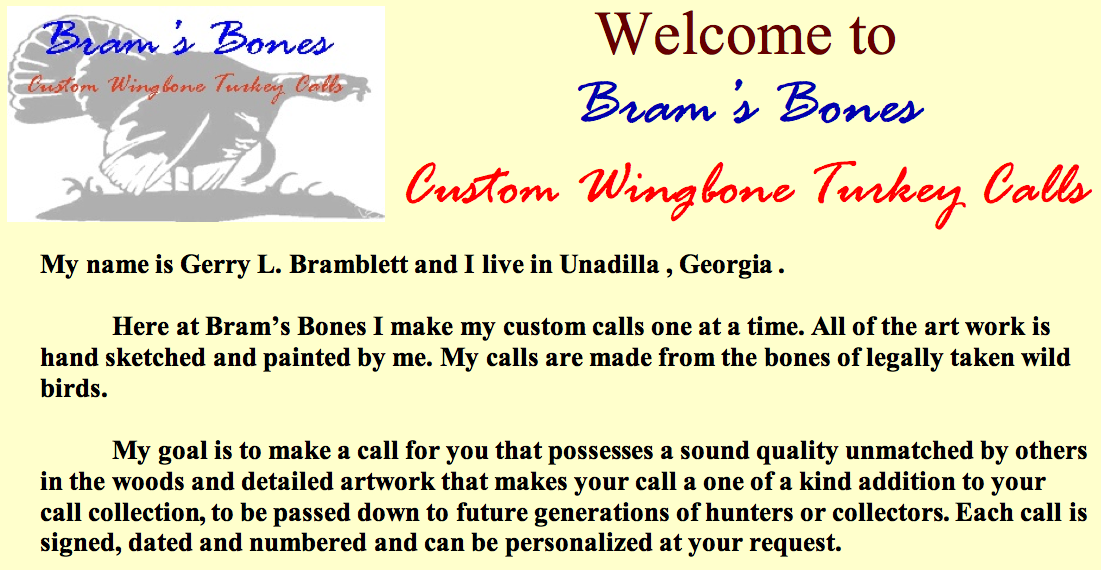 Bram's Bones
Custom Wingbone Turkey Calls

Welcome to
Bram's Bones
Custom Wingbone Turkey Calls

My name is Gerry L. Bramblett and I live in Unadilla , Georgia .

Here at Bram's Bones I make my custom calls one at a time. All of the art work is hand sketched and painted by me. My calls are made from the bones of legally taken wild birds.

My goal is to make a call for you that possesses a sound quality unmatched by others in the woods and detailed artwork that makes your call a one of a kind addition to your call collection, to be passed down to future generations of hunters or collectors. Each call is signed, dated and numbered and can be personalized at your request.